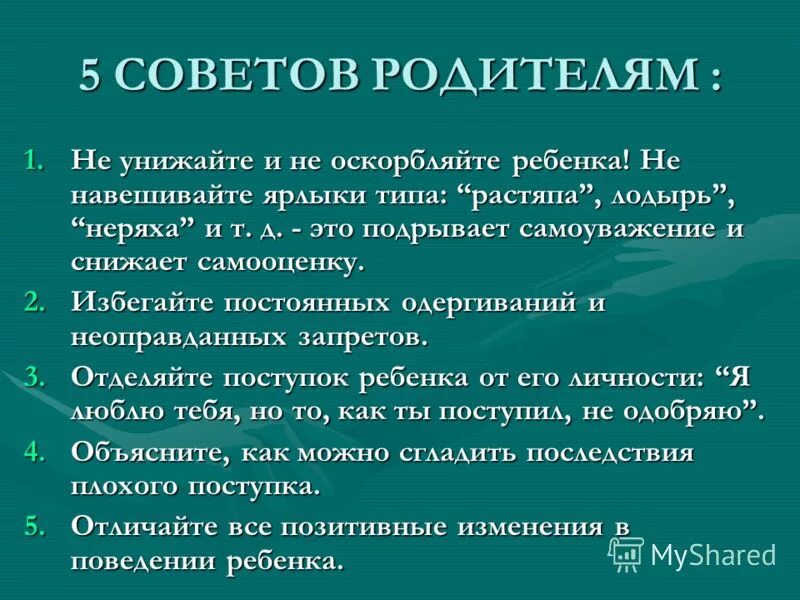 5 СОВЕТОВ РОДИТЕЛЯМ :

1. Не унижайте и не оскорбляйте ребенка! Не навешивайте ярлыки типа: “растяпа”, лодырь”, “неряха” и т. д. - это подрывает самоуважение и снижает самооценку.
2. Избегайте постоянных одергиваний и неоправданных запретов.
3. Отделяйте поступок ребенка от его личности: “Я люблю тебя, но то, как ты поступил, не одобряю”.
4. Объясните, как можно сгладить последствия плохого поступка.
5. Отличайте все позитивные изменения в поведении ребенка.

MyShared